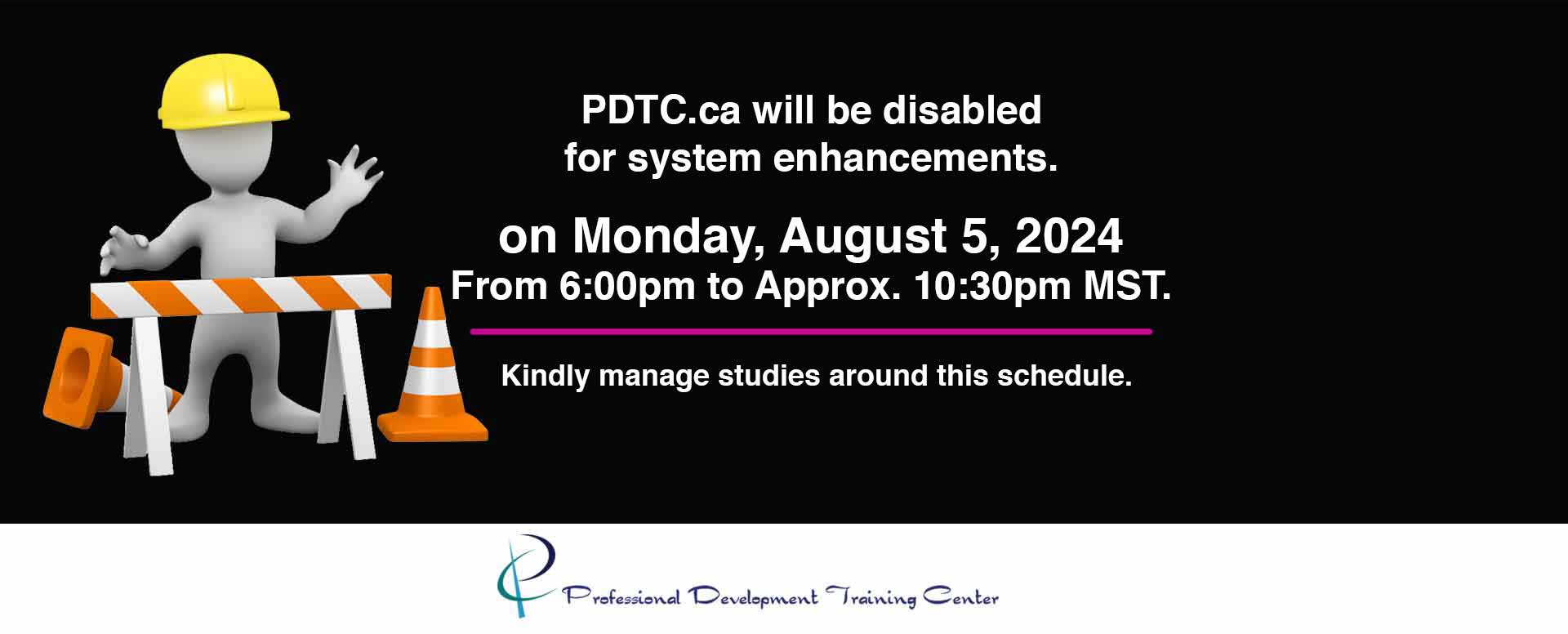 PDTC.ca will be disabled for system enhancements.

on Monday, August 5, 2024
From 6:00pm to Approx. 10:30pm MST.

Kindly manage studies around this schedule.

Professional Development Training Center